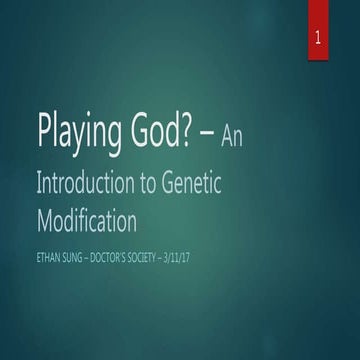 1

Playing God? – An Introduction to Genetic Modification

ETHAN SUNG – DOCTOR'S SOCIETY – 3/11/17